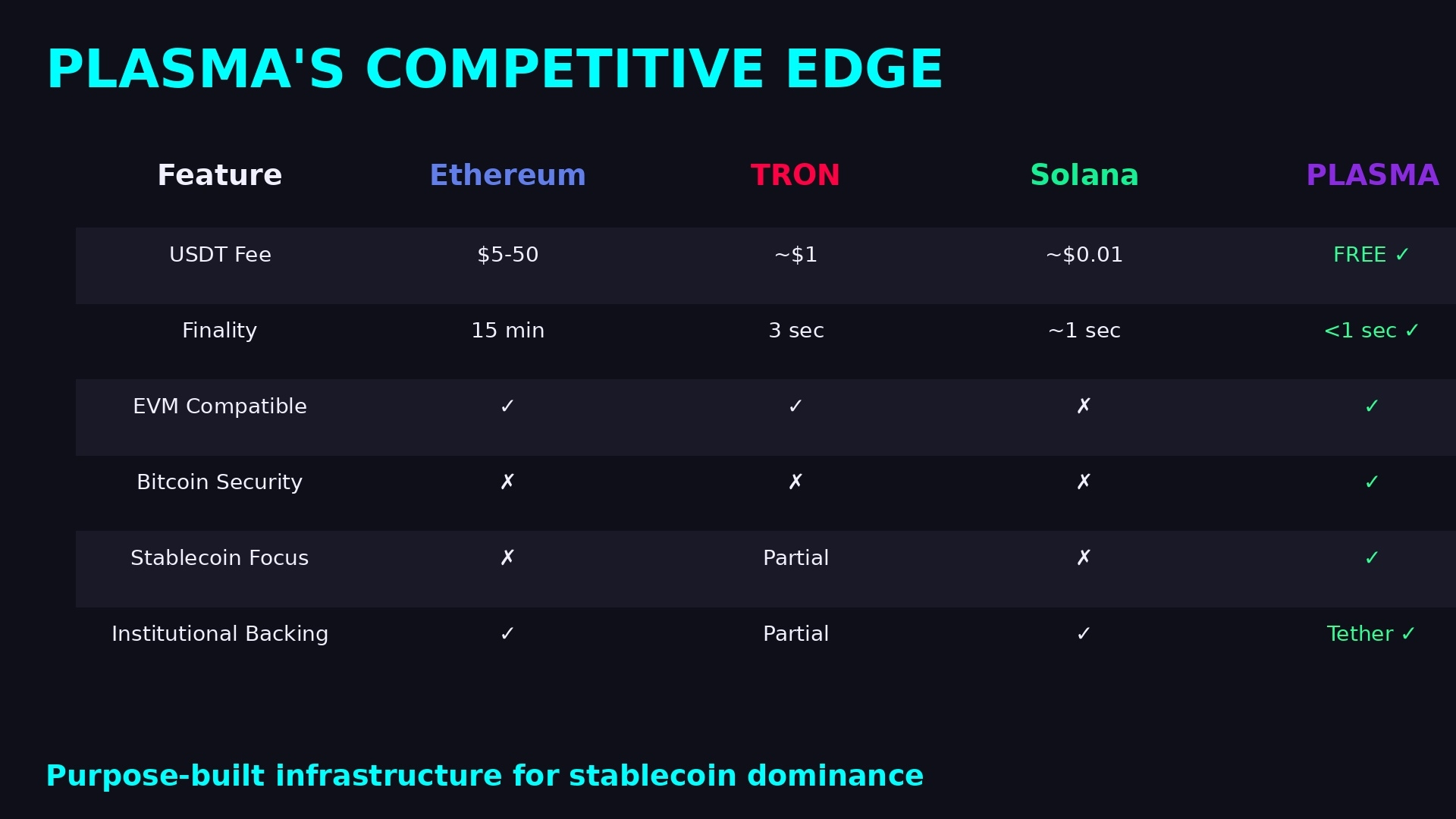 PLASMA'S COMPETITIVE EDGE

| Feature | Ethereum | TRON | Solana | PLASMA |
|---|---|---|---|---|
| USDT Fee | \$5-50 | ~\$1 | ~\$0.01 | FREE ✓ |
| Finality | 15 min | 3 sec | ~1 sec | <1 sec ✓ |
| EVM Compatible | ✓ | ✓ | ✗ | ✓ |
| Bitcoin Security | ✗ | ✗ | ✗ | ✓ |
| Stablecoin Focus | ✗ | Partial | ✗ | ✓ |
| Institutional Backing | ✓ | Partial | ✓ | Tether ✓ |

Purpose-built infrastructure for stablecoin dominance